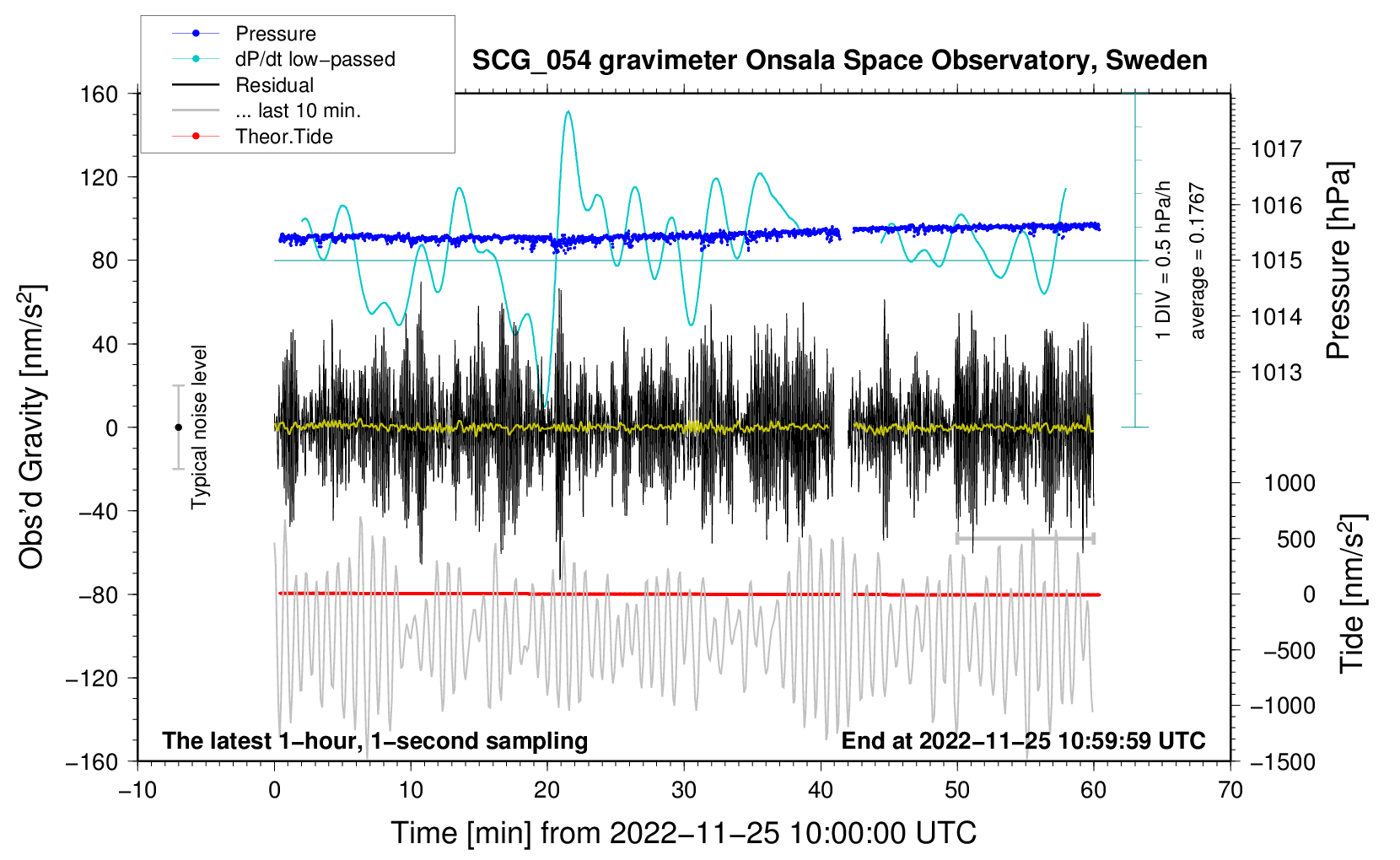 Pressure
dP/dt low−passed
Residual
... last 10 min.
Theor.Tide

SCG_054 gravimeter Onsala Space Observatory, Sweden

160
120
80
40
0
−40
−80
−120
−160

Obs'd Gravity [nm/s$^2$]

Typical noise level

1 DIV = 0.5 hPa/h
average = 0.1767

1017
1016
1015
1014
1013

Pressure [hPa]

1000
500
0
−500
−1000
−1500

Tide [nm/s$^2$]

The latest 1−hour, 1−second sampling
End at 2022−11−25 10:59:59 UTC

−10
0
10
20
30
40
50
60
70

Time [min] from 2022−11−25 10:00:00 UTC